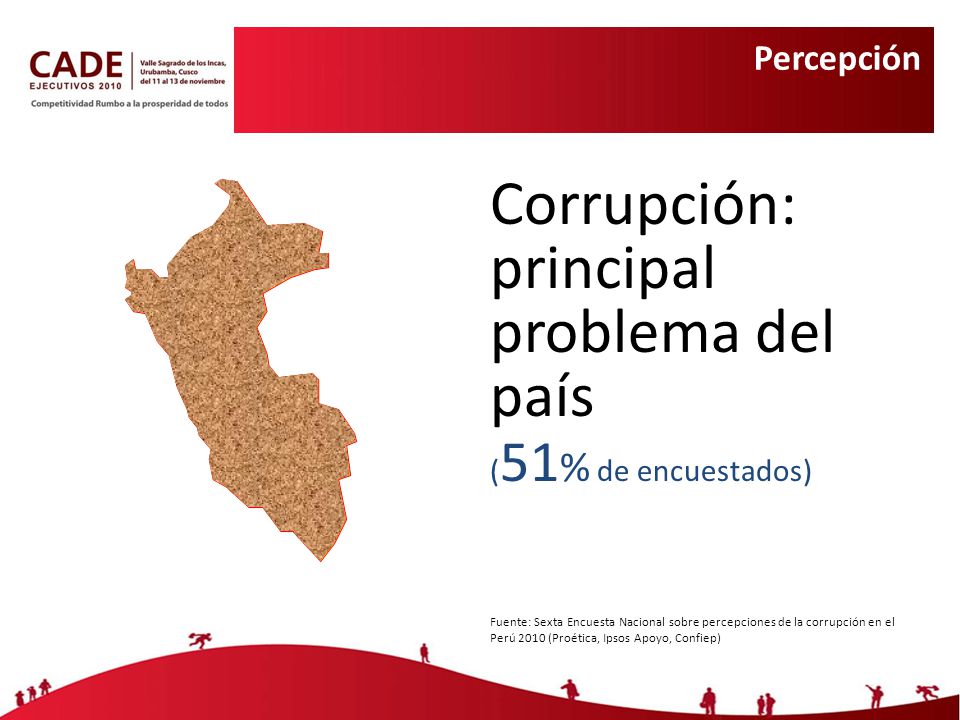 CADE
EJECUTIVOS 2010
Valle Sagrado de los Incas, Urubamba, Cusco del 11 al 13 de noviembre
Competitividad Rumbo a la prosperidad de todos

Percepción

Corrupción: principal problema del país
(51% de encuestados)

Fuente: Sexta Encuesta Nacional sobre percepciones de la corrupción en el Perú 2010 (Proética, Ipsos Apoyo, Confiep)